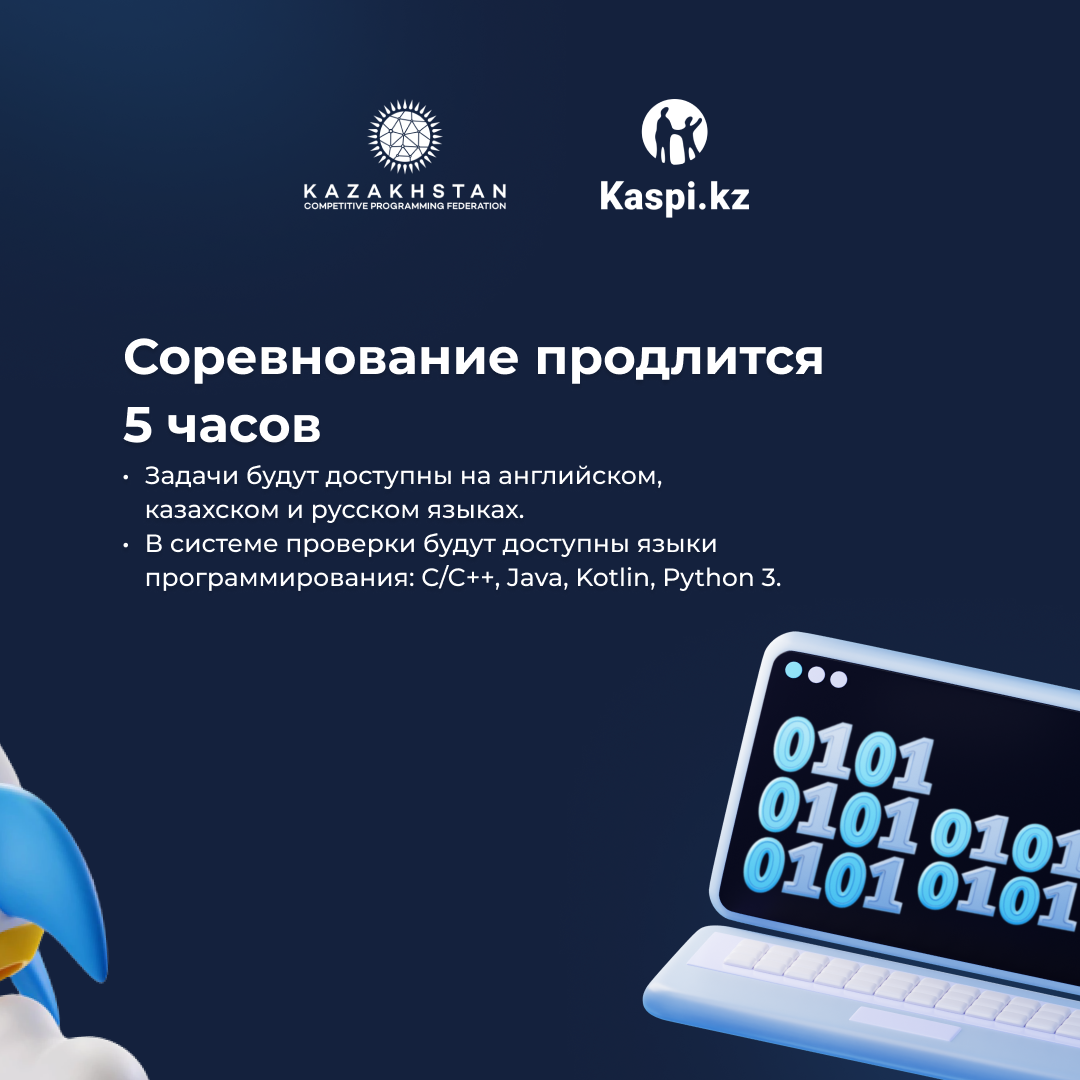 KAZAKHSTAN
COMPETITIVE PROGRAMMING FEDERATION

Kaspi.kz

Соревнование продлится 5 часов

• Задачи будут доступны на английском, казахском и русском языках.
• В системе проверки будут доступны языки программирования: C/C++, Java, Kotlin, Python 3.

0101
0101 0101
0101 0101